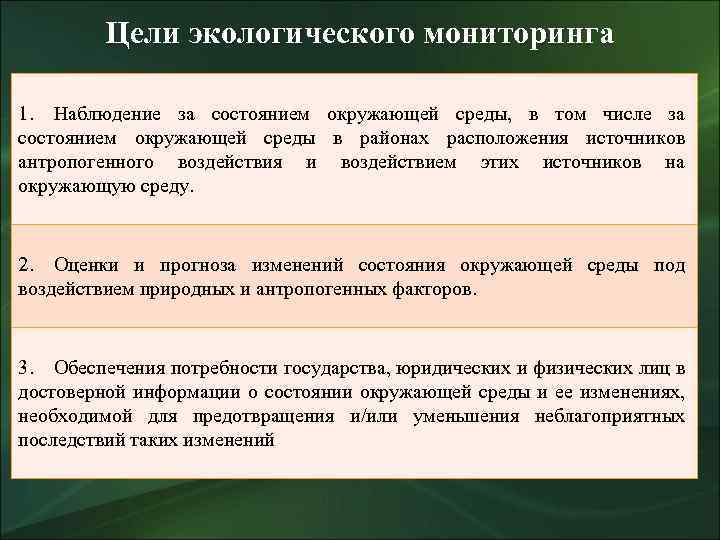 Цели экологического мониторинга

1. Наблюдение за состоянием окружающей среды, в том числе за состоянием окружающей среды в районах расположения источников антропогенного воздействия и воздействием этих источников на окружающую среду.

2. Оценки и прогноза изменений состояния окружающей среды под воздействием природных и антропогенных факторов.

3. Обеспечения потребности государства, юридических и физических лиц в достоверной информации о состоянии окружающей среды и ее изменениях, необходимой для предотвращения и/или уменьшения неблагоприятных последствий таких изменений